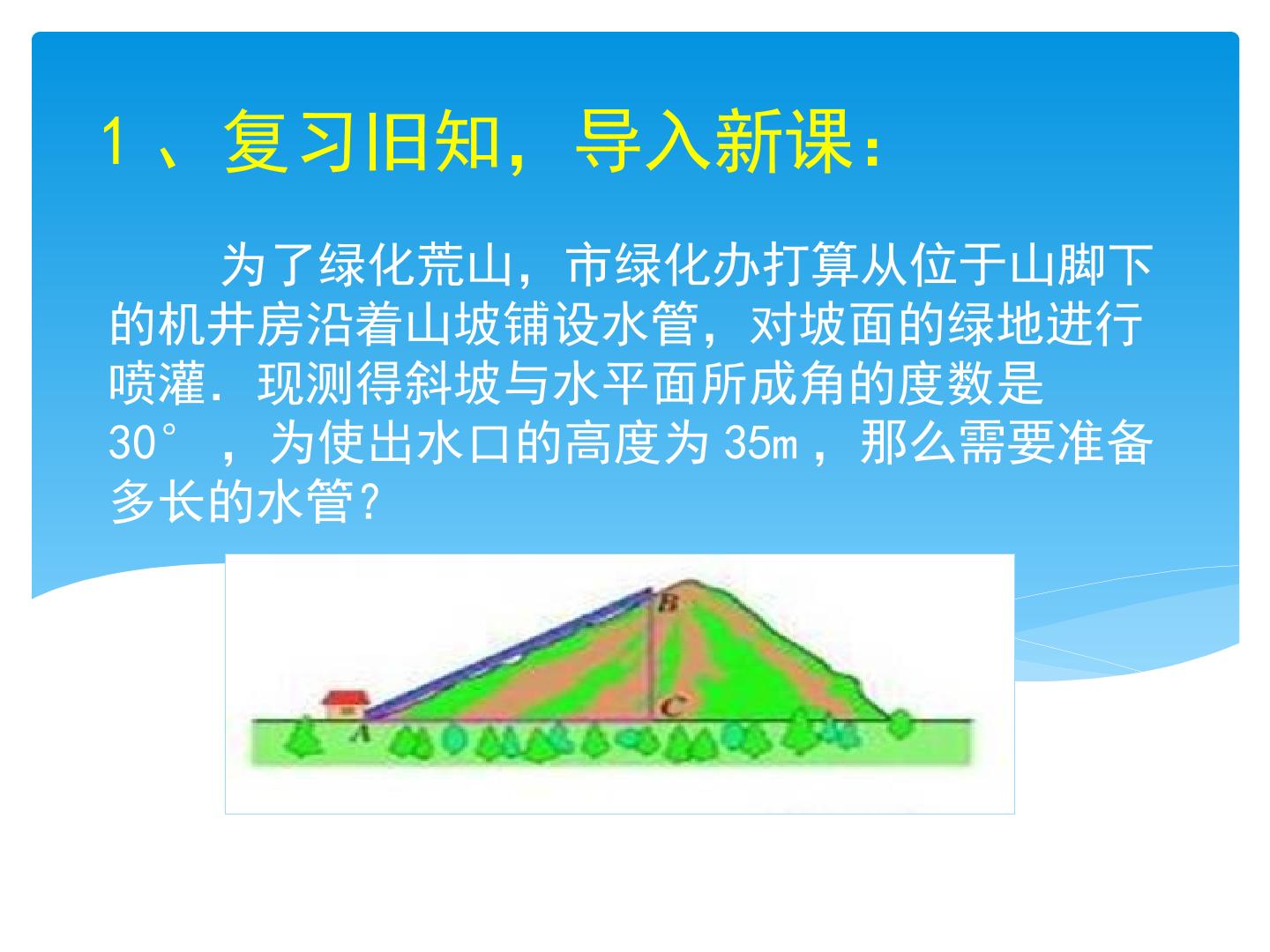 1、复习旧知，导入新课：

为了绿化荒山，市绿化办打算从位于山脚下的机井房沿着山坡铺设水管，对坡面的绿地进行喷灌．现测得斜坡与水平面所成角的度数是30°，为使出水口的高度为35m，那么需要准备多长的水管？

B
C
A